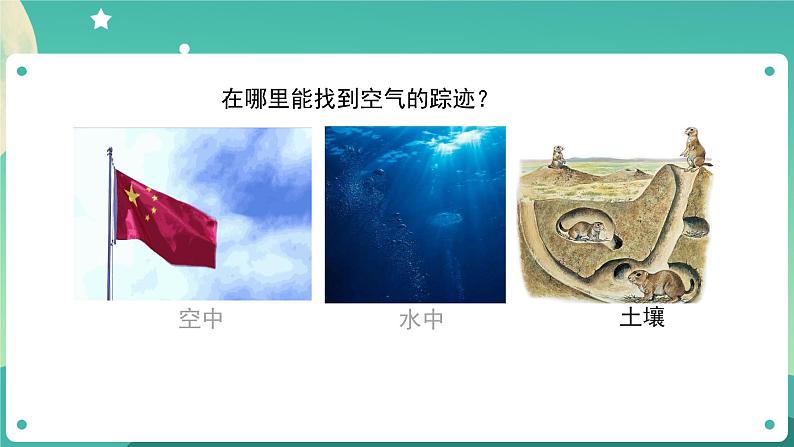 在哪里能找到空气的踪迹？

空中

水中

土壤